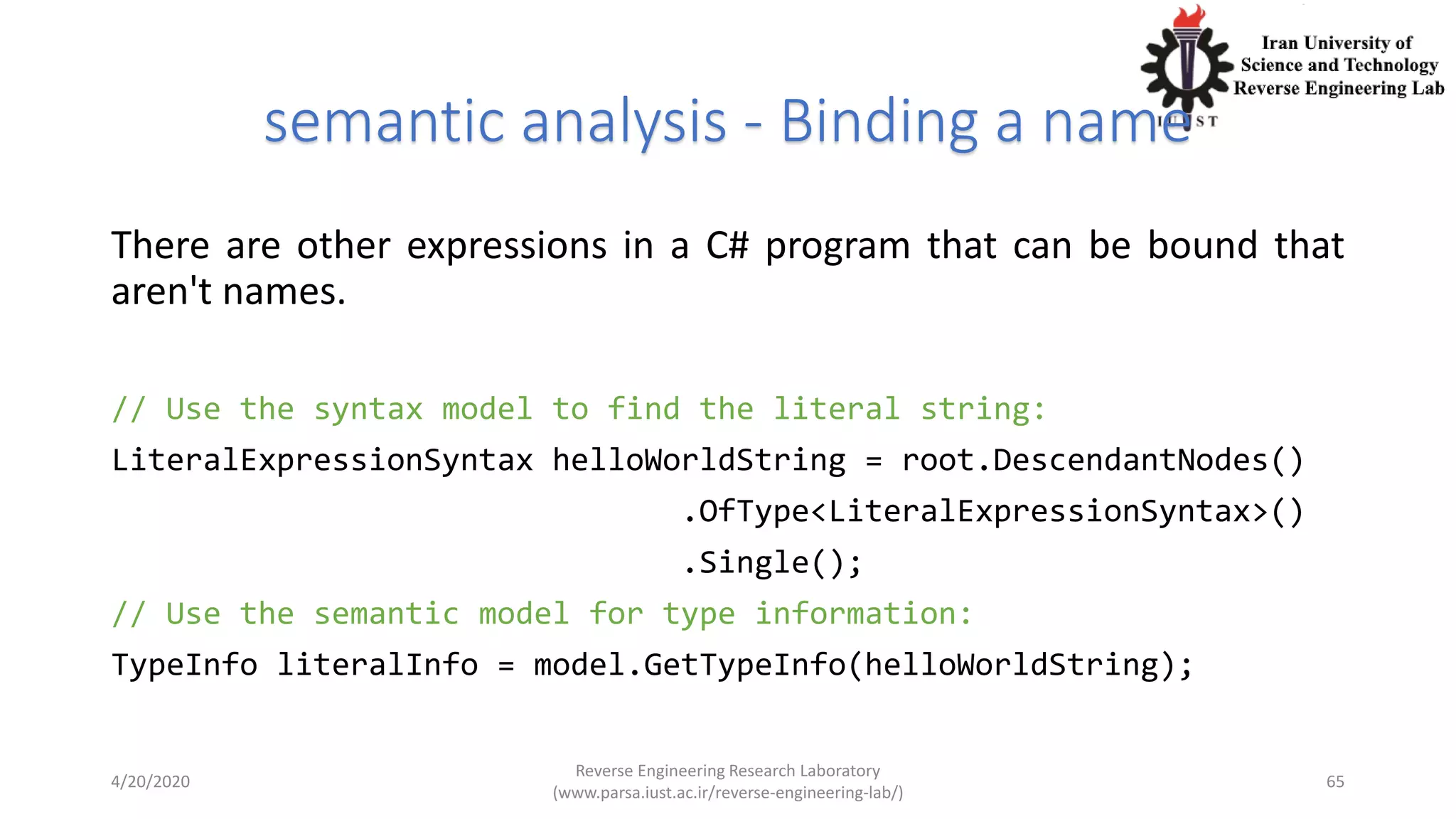 Iran University of Science and Technology Reverse Engineering Lab

IUST

semantic analysis - Binding a name

There are other expressions in a C# program that can be bound that aren't names.

// Use the syntax model to find the literal string:
LiteralExpressionSyntax helloWorldString = root.DescendantNodes()
.OfType<LiteralExpressionSyntax>()
.Single();
// Use the semantic model for type information:
TypeInfo literalInfo = model.GetTypeInfo(helloWorldString);

4/20/2020

Reverse Engineering Research Laboratory
(www.parsa.iust.ac.ir/reverse-engineering-lab/)

65